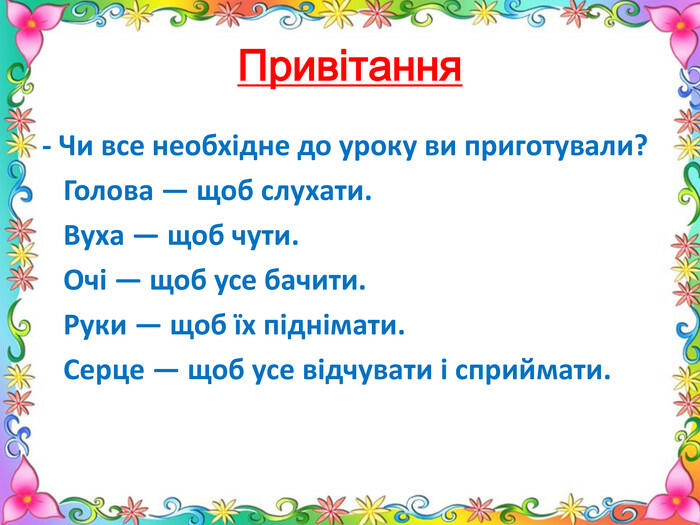 Привітання

- Чи все необхідне до уроку ви приготували?

Голова — щоб слухати.

Вуха — щоб чути.

Очі — щоб усе бачити.

Руки — щоб їх піднімати.

Серце — щоб усе відчувати і сприймати.